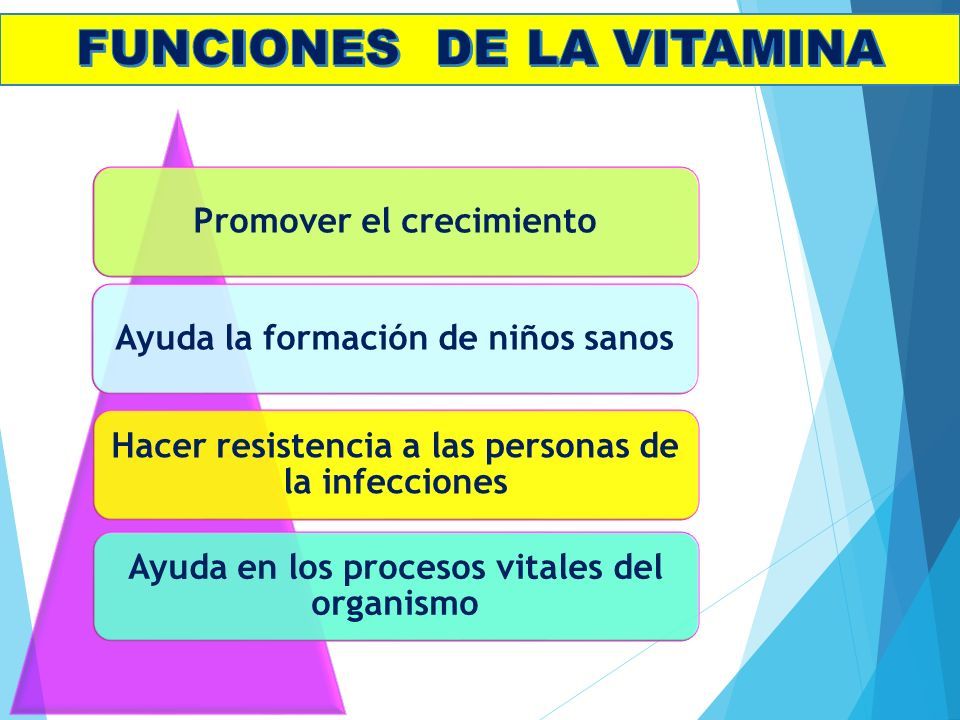 FUNCIONES DE LA VITAMINA

Promover el crecimiento

Ayuda la formación de niños sanos

Hacer resistencia a las personas de la infecciones

Ayuda en los procesos vitales del organismo